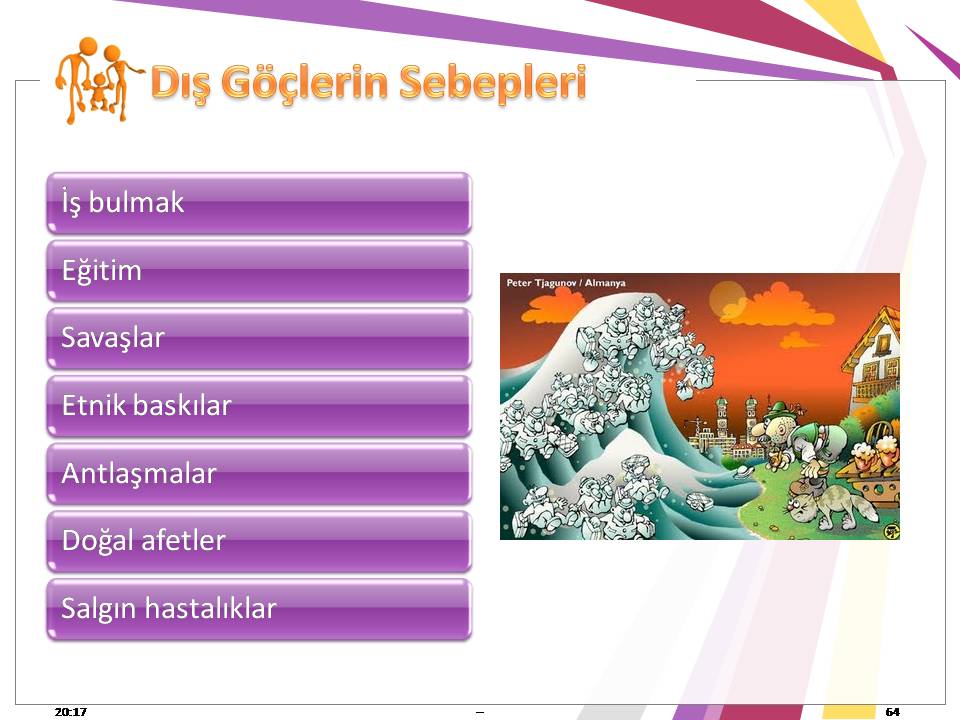 Dış Göçlerin Sebepleri

İş bulmak

Eğitim

Savaşlar

Etnik baskılar

Antlaşmalar

Doğal afetler

Salgın hastalıklar

Peter Tjagunov / Almanya

20:17

–

64